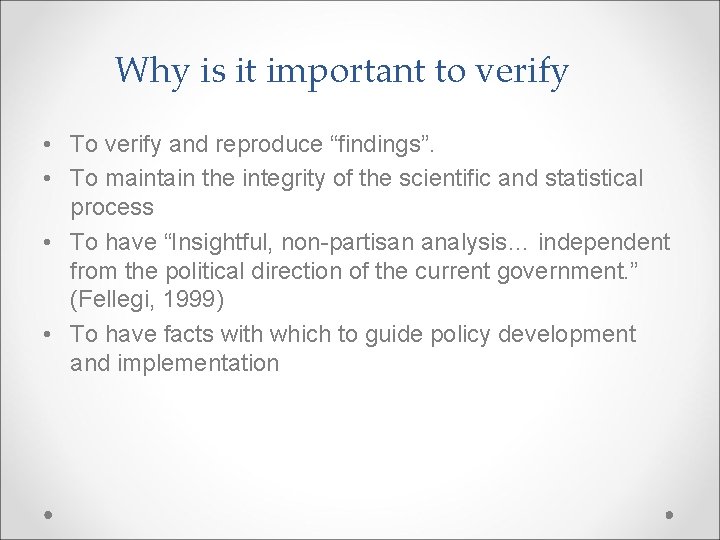 Why is it important to verify

• To verify and reproduce “findings”.
• To maintain the integrity of the scientific and statistical process
• To have “Insightful, non-partisan analysis… independent from the political direction of the current government.” (Fellegi, 1999)
• To have facts with which to guide policy development and implementation